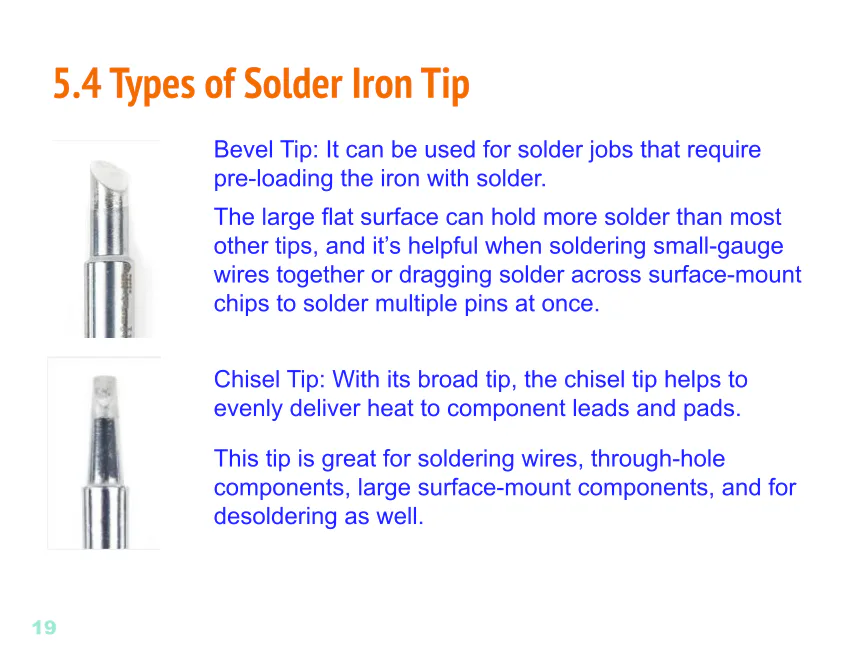 5.4 Types of Solder Iron Tip

Bevel Tip: It can be used for solder jobs that require pre-loading the iron with solder.

The large flat surface can hold more solder than most other tips, and it’s helpful when soldering small-gauge wires together or dragging solder across surface-mount chips to solder multiple pins at once.

Chisel Tip: With its broad tip, the chisel tip helps to evenly deliver heat to component leads and pads.

This tip is great for soldering wires, through-hole components, large surface-mount components, and for desoldering as well.

19